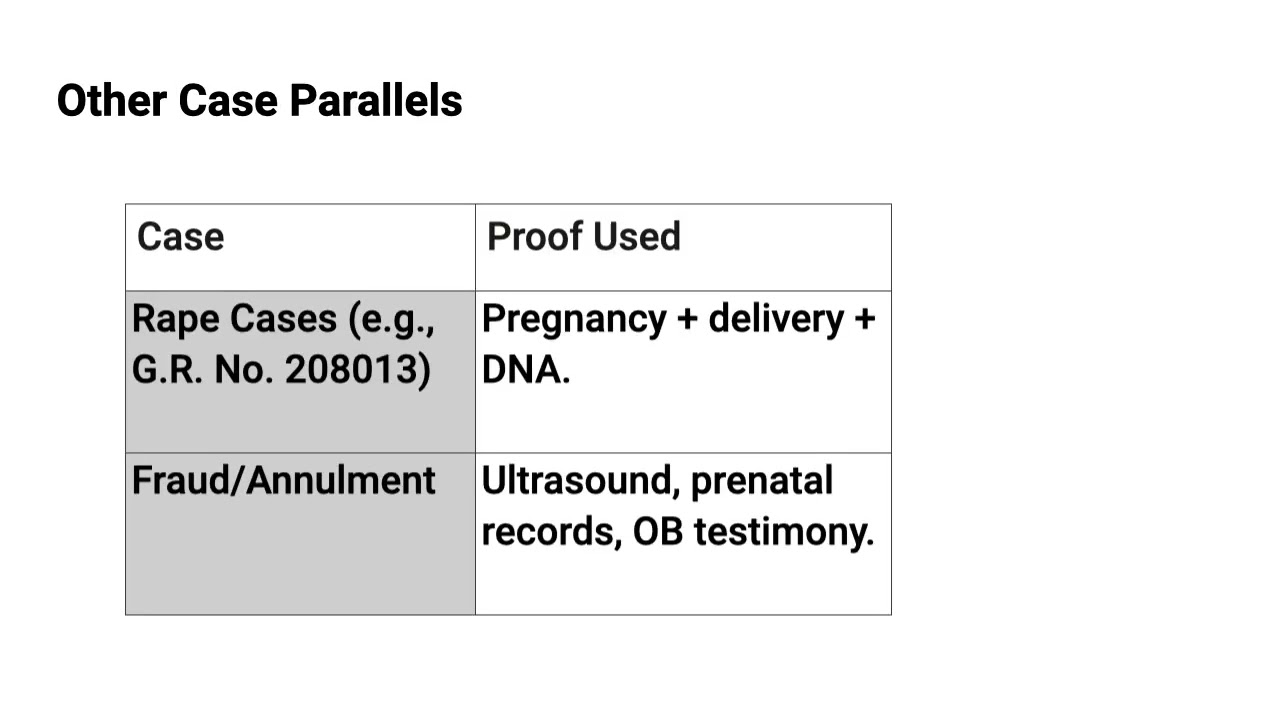 Other Case Parallels

| Case | Proof Used |
|---|---|
| Rape Cases (e.g., G.R. No. 208013) | Pregnancy + delivery + DNA. |
| Fraud/Annulment | Ultrasound, prenatal records, OB testimony. |